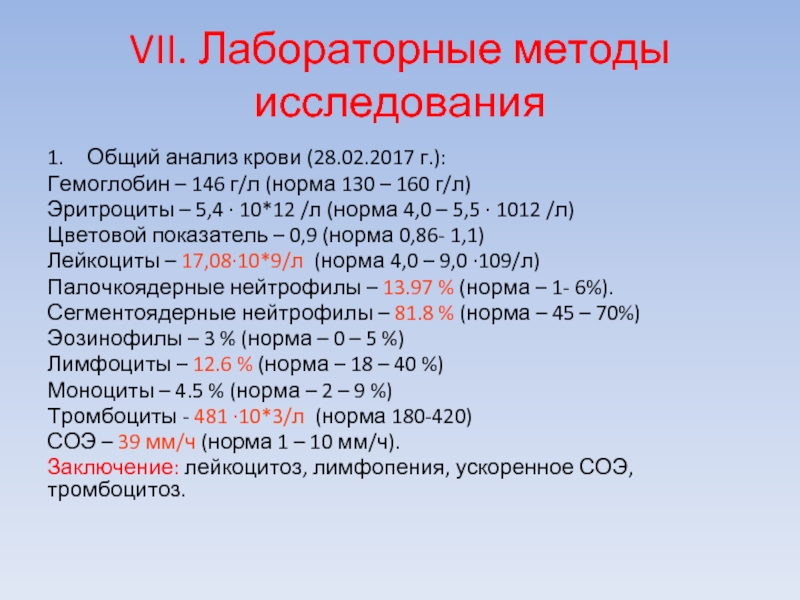 VII. Лабораторные методы исследования

1. Общий анализ крови (28.02.2017 г.):
Гемоглобин – 146 г/л (норма 130 – 160 г/л)
Эритроциты – 5,4 · 10*12 /л (норма 4,0 – 5,5 · 1012 /л)
Цветовой показатель – 0,9 (норма 0,86- 1,1)
Лейкоциты – 17,08·10*9/л (норма 4,0 – 9,0 ·109/л)
Палочкоядерные нейтрофилы – 13.97 % (норма – 1- 6%).
Сегментоядерные нейтрофилы – 81.8 % (норма – 45 – 70%)
Эозинофилы – 3 % (норма – 0 – 5 %)
Лимфоциты – 12.6 % (норма – 18 – 40 %)
Моноциты – 4.5 % (норма – 2 – 9 %)
Тромбоциты - 481 ·10*3/л (норма 180-420)
СОЭ – 39 мм/ч (норма 1 – 10 мм/ч).
Заключение: лейкоцитоз, лимфопения, ускоренное СОЭ, тромбоцитоз.